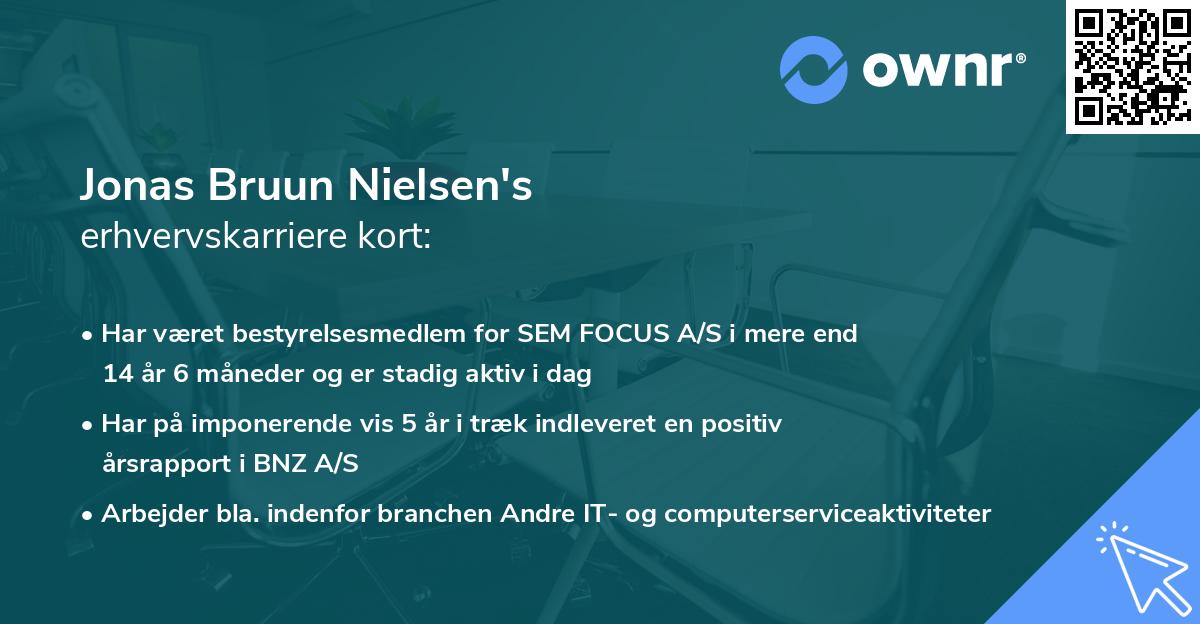 ownr®

Jonas Bruun Nielsen's
erhvervskarriere kort:

• Har været bestyrelsesmedlem for SEM FOCUS A/S i mere end 14 år 6 måneder og er stadig aktiv i dag

• Har på imponerende vis 5 år i træk indleveret en positiv årsrapport i BNZ A/S

• Arbejder bla. indenfor branchen Andre IT- og computerserviceaktiviteter